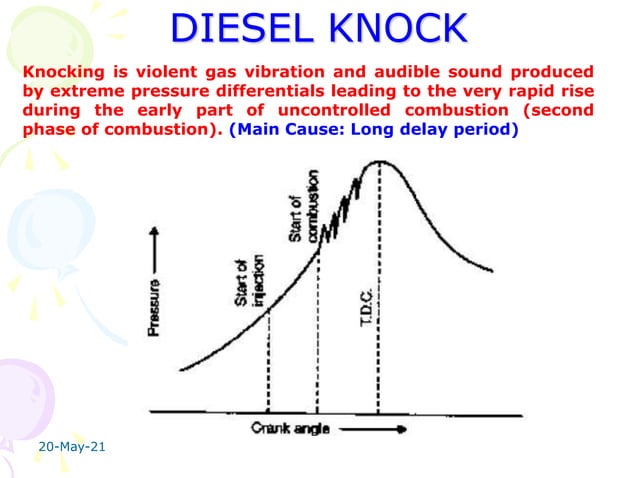 DIESEL KNOCK

Knocking is violent gas vibration and audible sound produced by extreme pressure differentials leading to the very rapid rise during the early part of uncontrolled combustion (second phase of combustion). (Main Cause: Long delay period)

Pressure

Start of injection

Start of combustion

T.D.C.

Crank angle

20-May-21